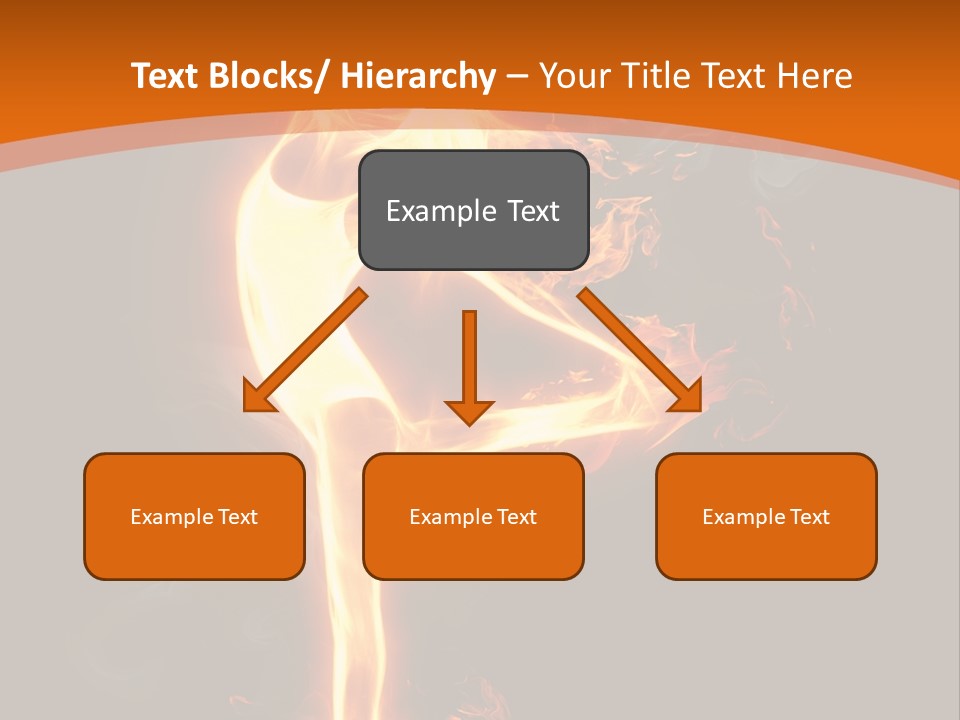 Text Blocks/ Hierarchy – Your Title Text Here

Example Text

Example Text

Example Text

Example Text